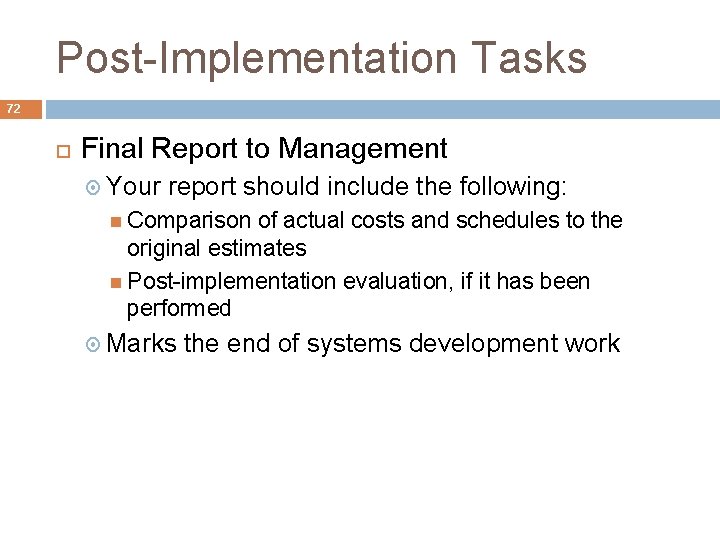 Post-Implementation Tasks

72

Final Report to Management

Your report should include the following:

Comparison of actual costs and schedules to the original estimates

Post-implementation evaluation, if it has been performed

Marks the end of systems development work